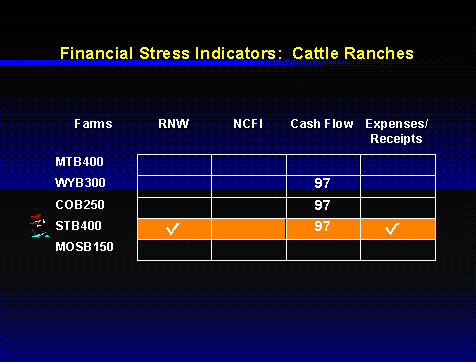 Financial Stress Indicators: Cattle Ranches

| Farms | RNW | NCFI | Cash Flow | Expenses/ Receipts |
|---|---|---|---|---|
| MTB400 | | | | |
| WYB300 | | | 97 | |
| COB250 | | | 97 | |
| STB400 | ✓ | | 97 | ✓ |
| MOSB150 | | | | |